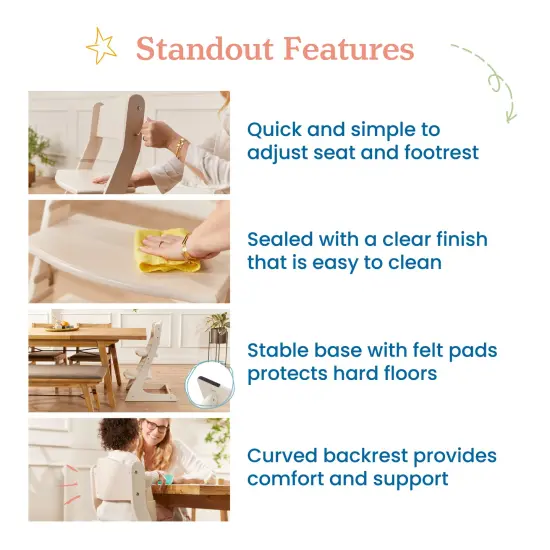 Standout Features

Quick and simple to adjust seat and footrest

Sealed with a clear finish that is easy to clean

Stable base with felt pads protects hard floors

Curved backrest provides comfort and support